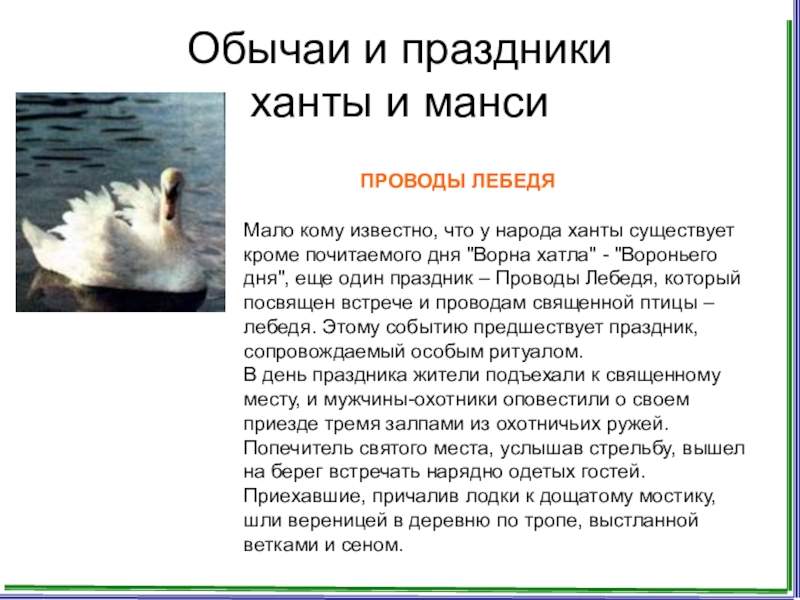 Обычаи и праздники ханты и манси

ПРОВОДЫ ЛЕБЕДЯ

Мало кому известно, что у народа ханты существует кроме почитаемого дня "Ворна хатла" - "Вороньего дня", еще один праздник – Проводы Лебедя, который посвящен встрече и проводам священной птицы – лебедя. Этому событию предшествует праздник, сопровождаемый особым ритуалом.
В день праздника жители подъехали к священному месту, и мужчины-охотники оповестили о своем приезде тремя залпами из охотничьих ружей. Попечитель святого места, услышав стрельбу, вышел на берег встречать нарядно одетых гостей. Приехавшие, причалив лодки к дощатому мостику, шли вереницей в деревню по тропе, выстланной ветками и сеном.